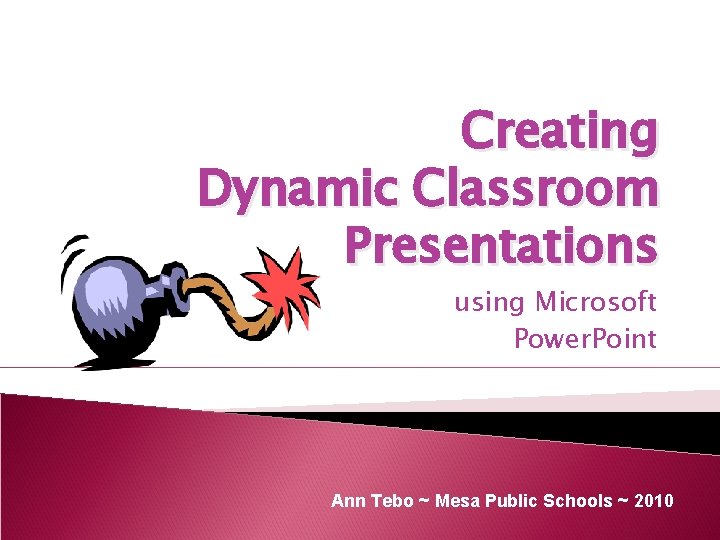 Creating Dynamic Classroom Presentations

using Microsoft PowerPoint

Ann Tebo ~ Mesa Public Schools ~ 2010